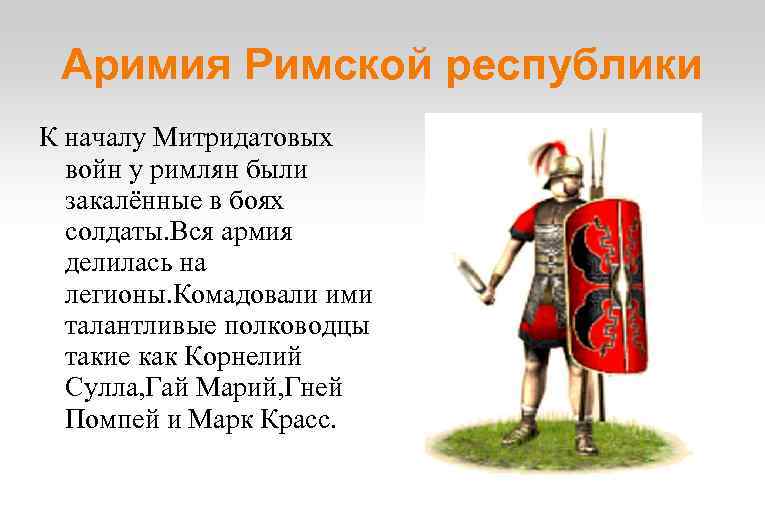 Аримия Римской республики

К началу Митридатовых войн у римлян были закалённые в боях солдаты.Вся армия делилась на легионы.Комадовали ими талантливые полководцы такие как Корнелий Сулла,Гай Марий,Гней Помпей и Марк Красс.